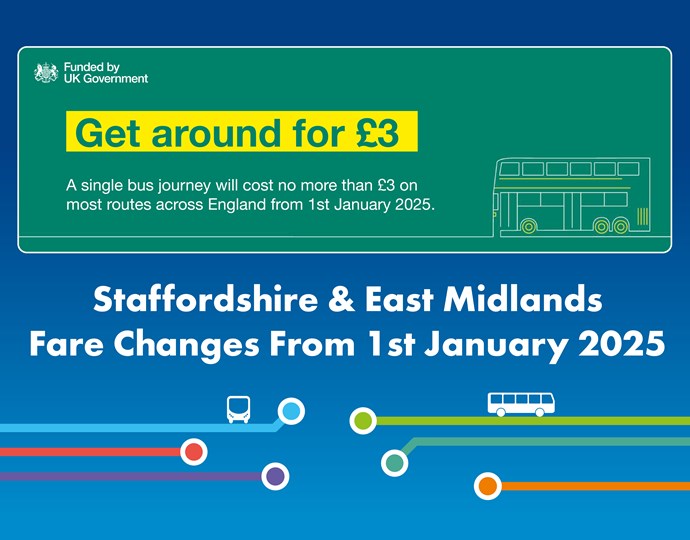 Funded by
UK Government

Get around for £3

A single bus journey will cost no more than £3 on most routes across England from 1st January 2025.

Staffordshire & East Midlands
Fare Changes From 1st January 2025